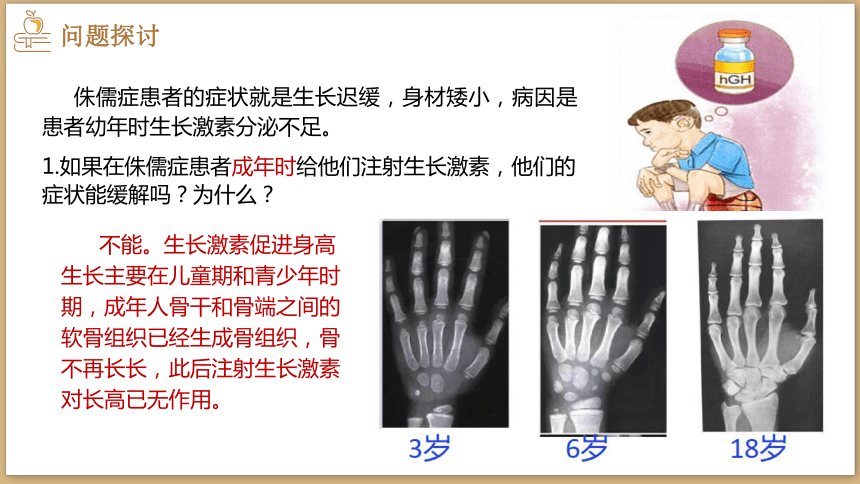 问题探讨

侏儒症患者的症状就是生长迟缓，身材矮小，病因是患者幼年时生长激素分泌不足。

1.如果在侏儒症患者成年时给他们注射生长激素，他们的症状能缓解吗？为什么？

hGH

不能。生长激素促进身高生长主要在儿童期和青少年时期，成年人骨干和骨端之间的软骨组织已经生成骨组织，骨不再长长，此后注射生长激素对长高已无作用。

3岁

6岁

18岁